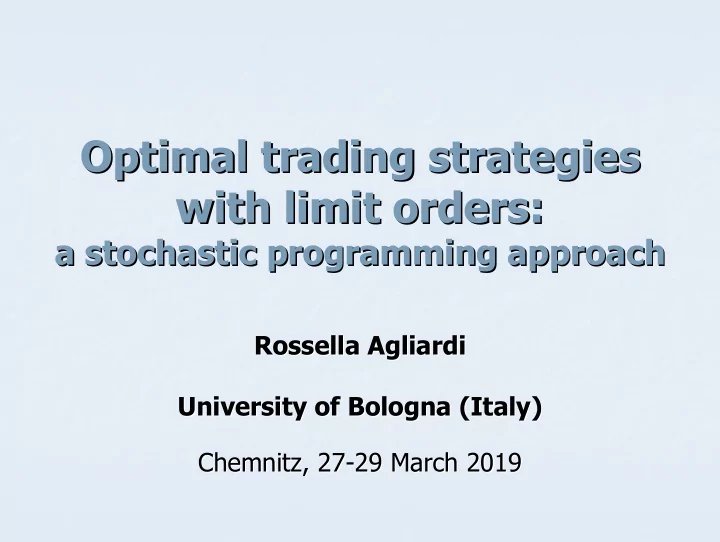 Optimal trading strategies with limit orders:
a stochastic programming approach

Rossella Agliardi

University of Bologna (Italy)

Chemnitz, 27-29 March 2019